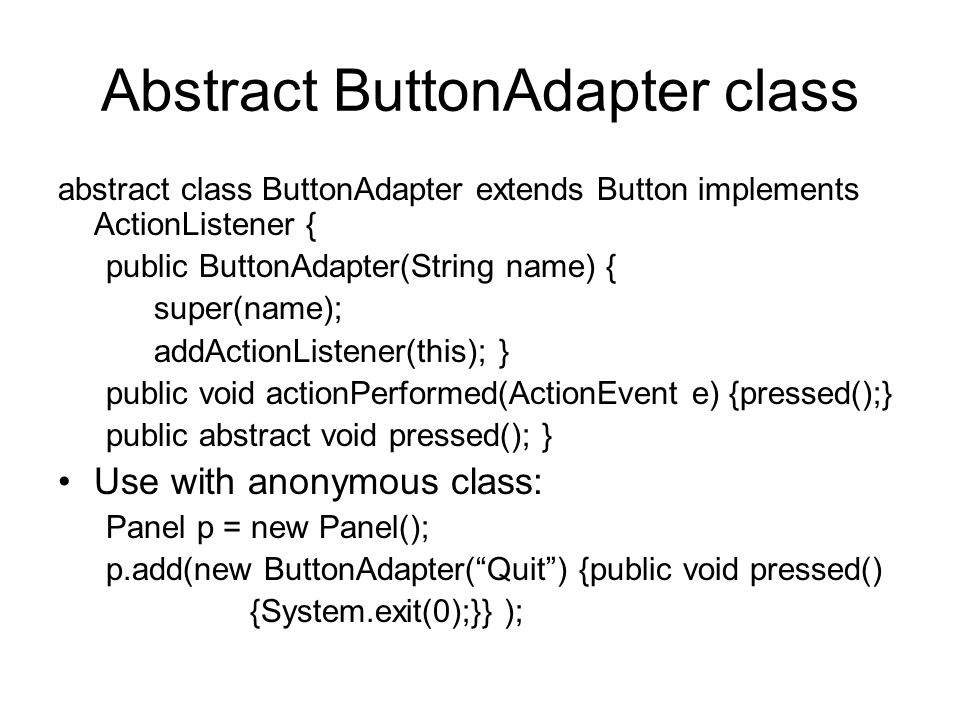 Abstract ButtonAdapter class

abstract class ButtonAdapter extends Button implements ActionListener {
public ButtonAdapter(String name) {
super(name);
addActionListener(this); }
public void actionPerformed(ActionEvent e) {pressed();}
public abstract void pressed(); }

• Use with anonymous class:
Panel p = new Panel();
p.add(new ButtonAdapter(“Quit”) {public void pressed()
{System.exit(0);}} );